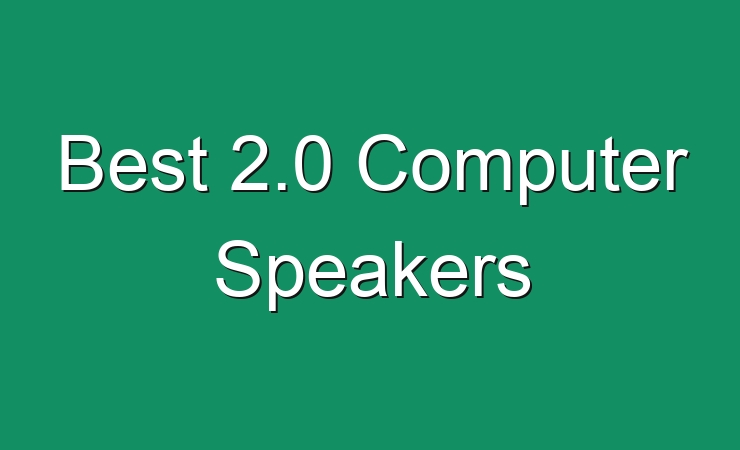 Best 2.0 Computer Speakers